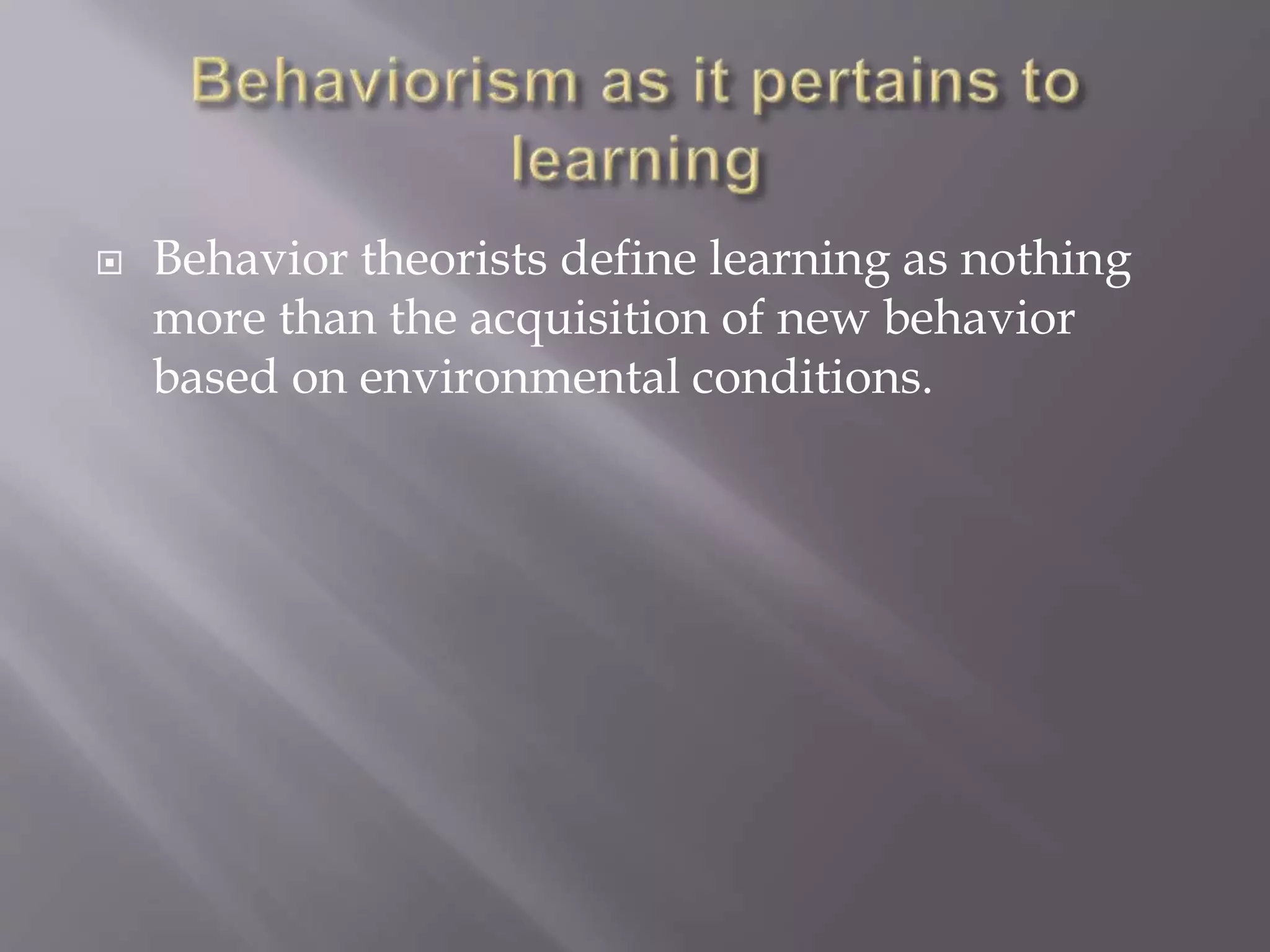 Behaviorism as it pertains to learning

Behavior theorists define learning as nothing more than the acquisition of new behavior based on environmental conditions.